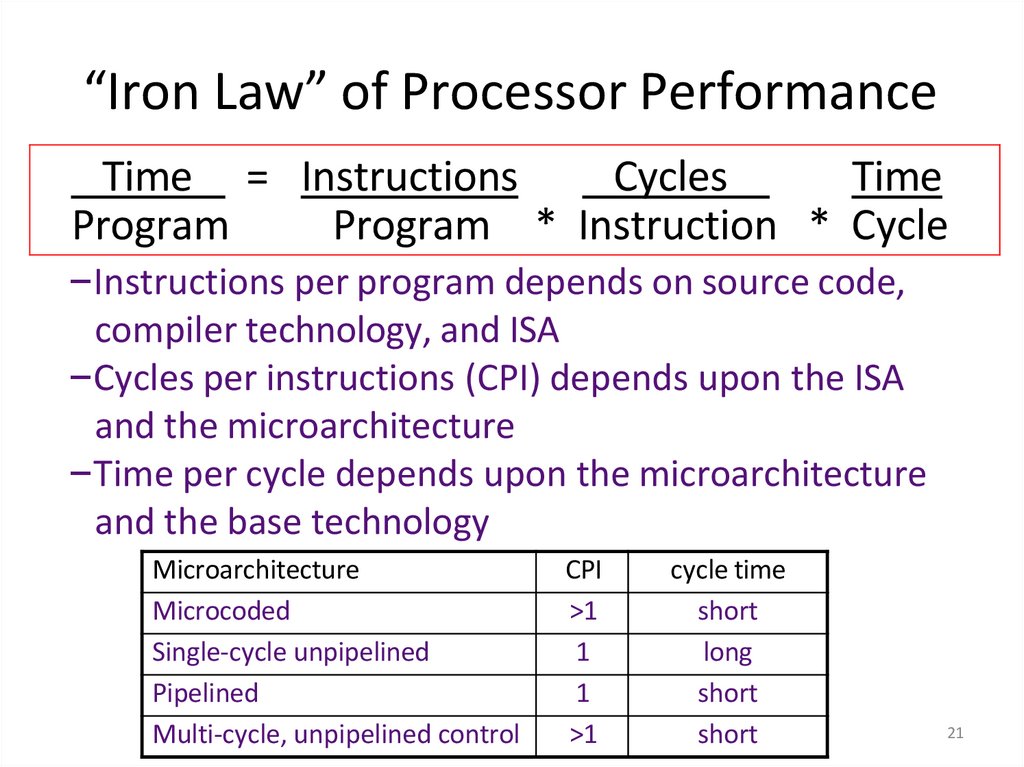 “Iron Law” of Processor Performance

$\frac{\text{Time}}{\text{Program}} = \frac{\text{Instructions}}{\text{Program}} * \frac{\text{Cycles}}{\text{Instruction}} * \frac{\text{Time}}{\text{Cycle}}$

–Instructions per program depends on source code, compiler technology, and ISA
–Cycles per instructions (CPI) depends upon the ISA and the microarchitecture
–Time per cycle depends upon the microarchitecture and the base technology

| Microarchitecture | CPI | cycle time |
|---|---|---|
| Microcoded | >1 | short |
| Single-cycle unpipelined | 1 | long |
| Pipelined | 1 | short |
| Multi-cycle, unpipelined control | >1 | short |

21